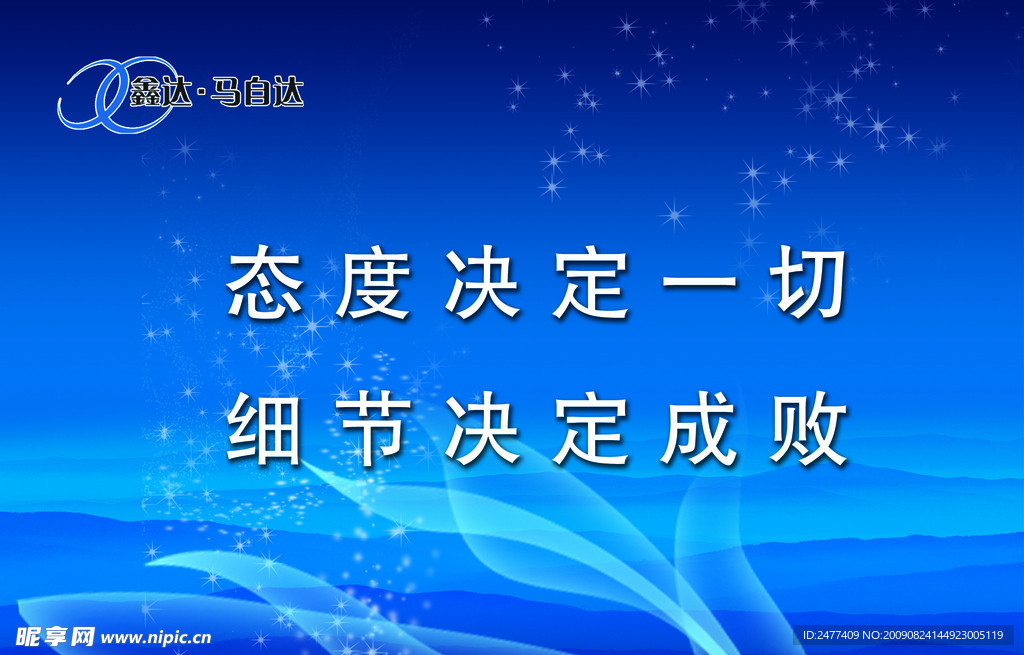 鑫达·马自达

态度决定一切
细节决定成败

昵享网 www.nipic.cn

ID:2477409 NO:20090824144923005119